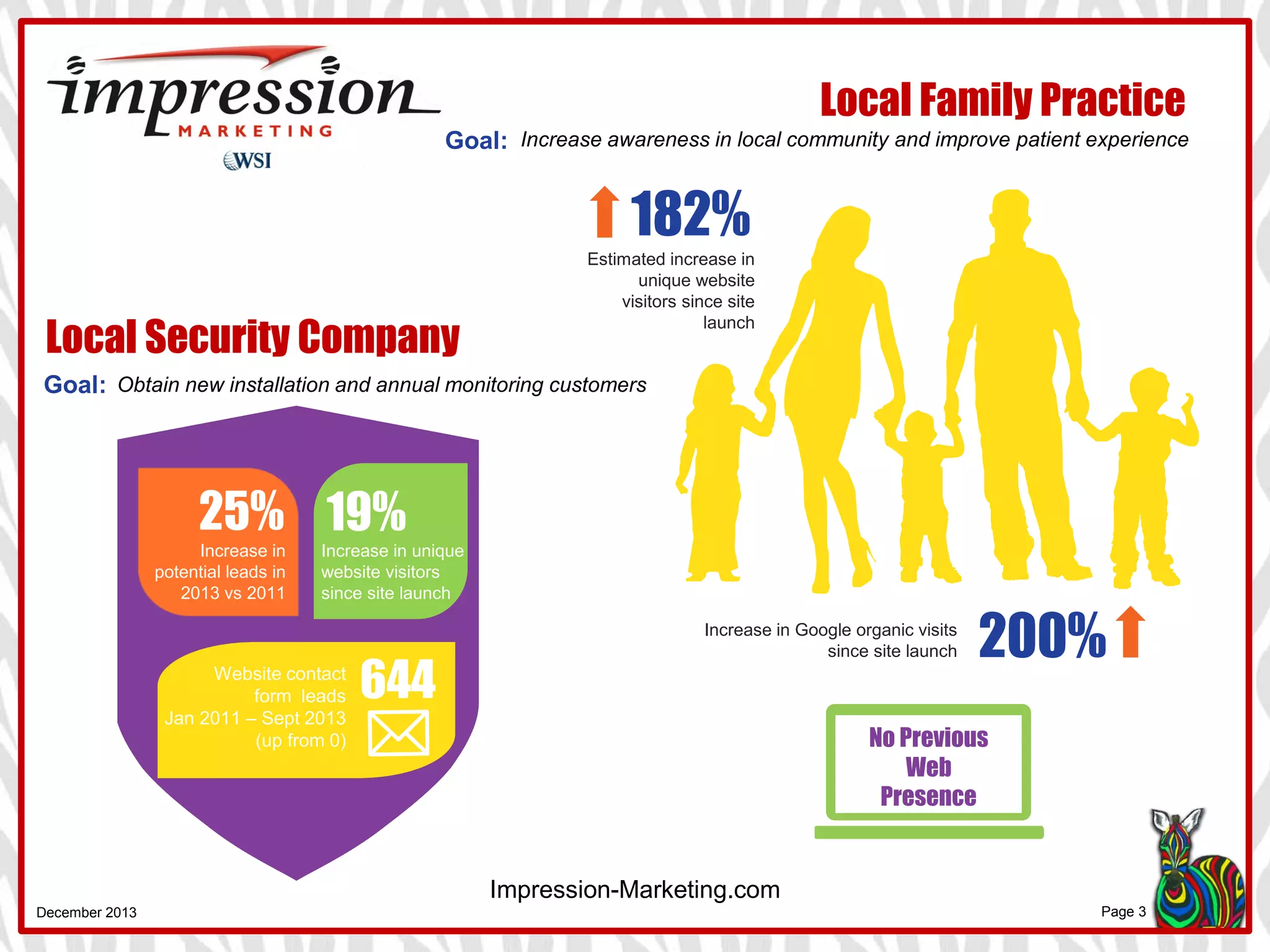 impression
MARKETING
WSI

Local Family Practice

Goal: Increase awareness in local community and improve patient experience

182%

Estimated increase in unique website visitors since site launch

Local Security Company

Goal: Obtain new installation and annual monitoring customers

25%
Increase in potential leads in 2013 vs 2011

19%
Increase in unique website visitors since site launch

Website contact form leads Jan 2011 – Sept 2013 (up from 0)
644

Increase in Google organic visits since site launch
200%

No Previous Web Presence

Impression-Marketing.com

December 2013

Page 3